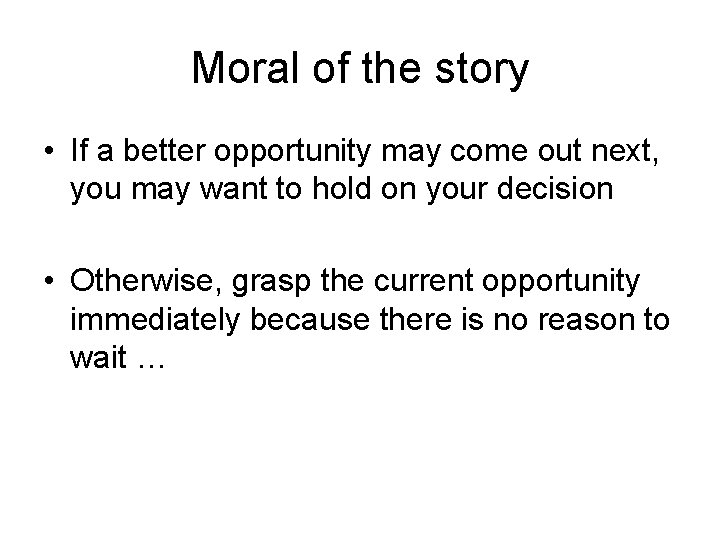 Moral of the story

• If a better opportunity may come out next, you may want to hold on your decision

• Otherwise, grasp the current opportunity immediately because there is no reason to wait …